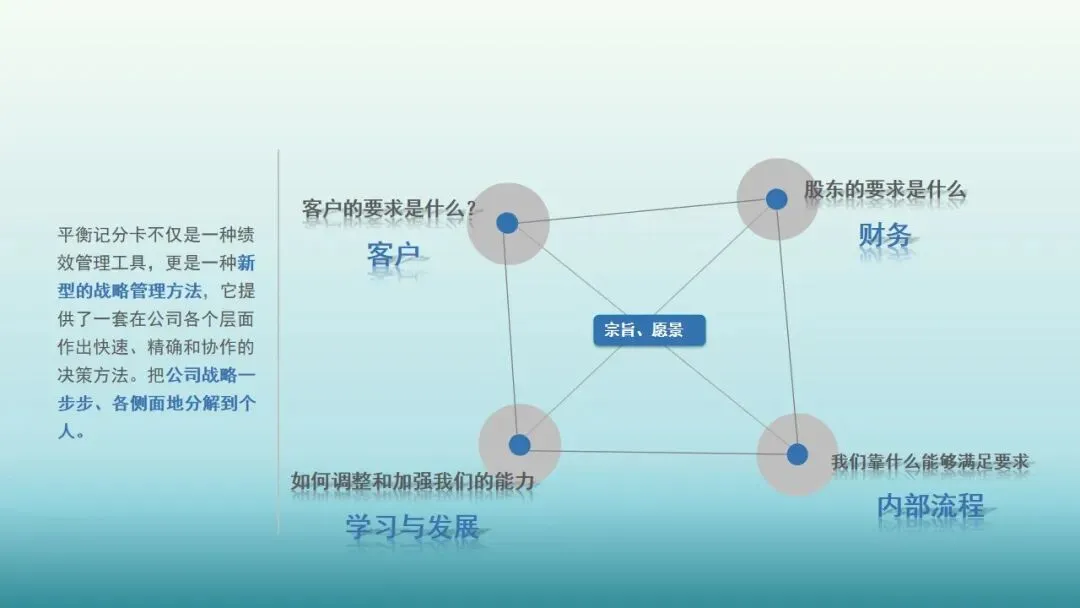 平衡记分卡不仅是一种绩效管理工具，更是一种新型的战略管理方法，它提供了一套在公司各个层面作出快速、精确和协作的决策方法。把公司战略一步步、各侧面地分解到个人。

客户的要求是什么？

客户

股东的要求是什么

财务

宗旨、愿景

如何调整和加强我们的能力

学习与发展

我们靠什么能够满足要求

内部流程